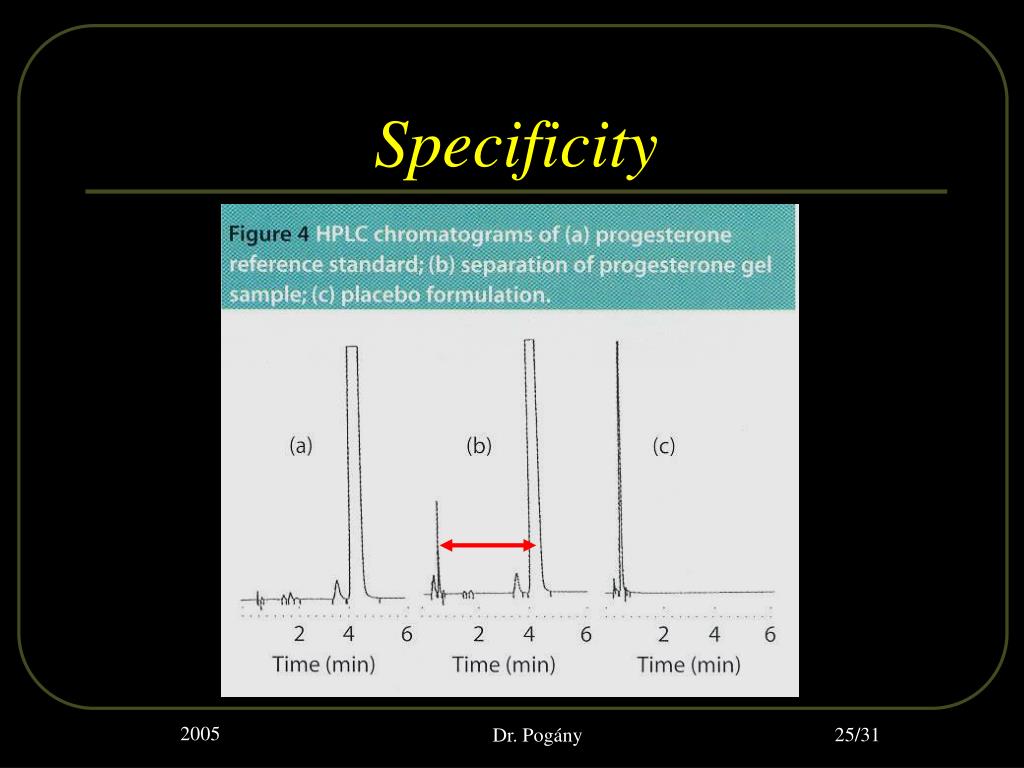 Specificity

Figure 4 HPLC chromatograms of (a) progesterone reference standard; (b) separation of progesterone gel sample; (c) placebo formulation.

(a)

2 4 6
Time (min)

(b)

2 4 6
Time (min)

(c)

2 4 6
Time (min)

2005

Dr. Pogány

25/31